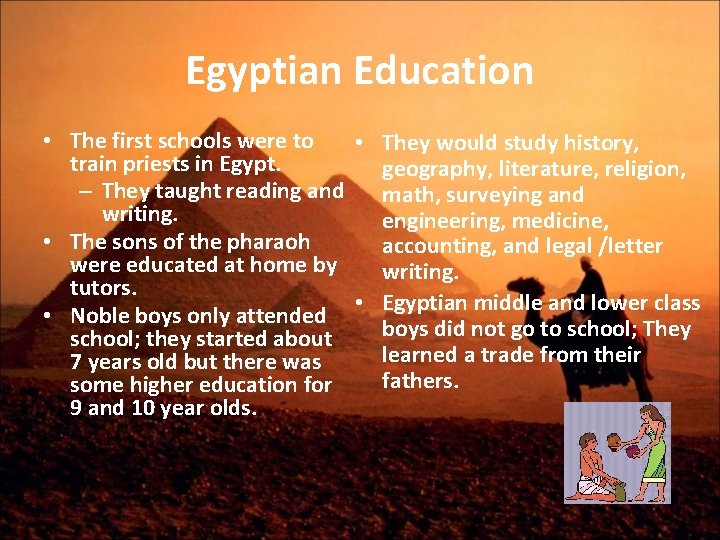 Egyptian Education

• The first schools were to train priests in Egypt.
– They taught reading and writing.
• The sons of the pharaoh were educated at home by tutors.
• Noble boys only attended school; they started about 7 years old but there was some higher education for 9 and 10 year olds.

• They would study history, geography, literature, religion, math, surveying and engineering, medicine, accounting, and legal /letter writing.
• Egyptian middle and lower class boys did not go to school; They learned a trade from their fathers.